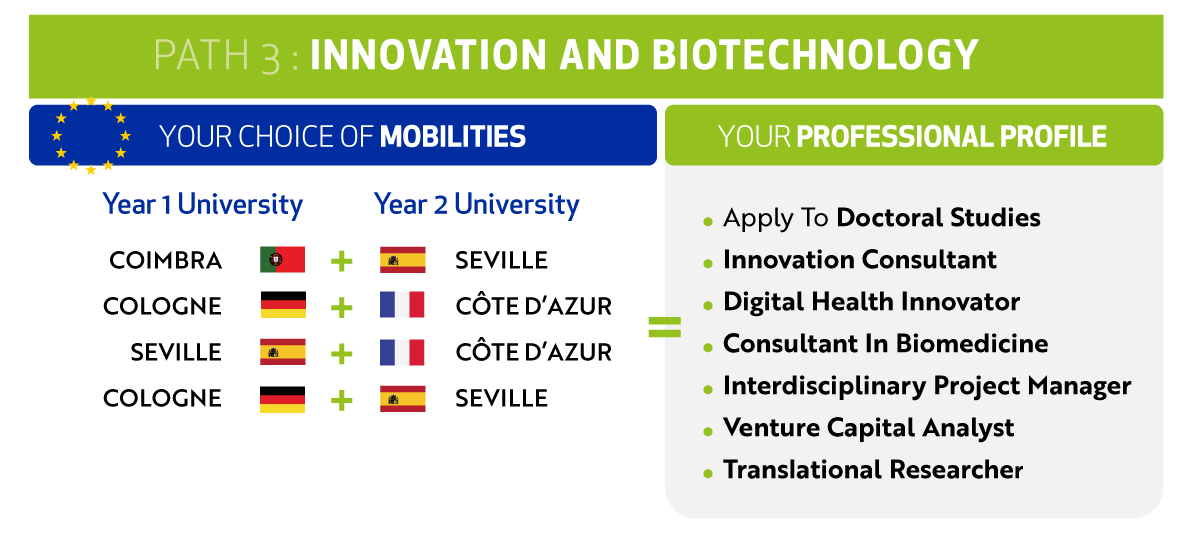 PATH 3 : INNOVATION AND BIOTECHNOLOGY

YOUR CHOICE OF MOBILITIES

| Year 1 University | | Year 2 University |
|---|---|---|
| COIMBRA | + | SEVILLE |
| COLOGNE | + | CÔTE D'AZUR |
| SEVILLE | + | CÔTE D'AZUR |
| COLOGNE | + | SEVILLE |

=

YOUR PROFESSIONAL PROFILE

- Apply To Doctoral Studies
- Innovation Consultant
- Digital Health Innovator
- Consultant In Biomedicine
- Interdisciplinary Project Manager
- Venture Capital Analyst
- Translational Researcher